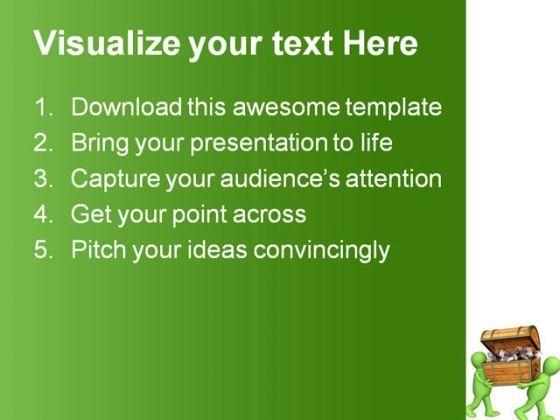 Visualize your text Here

1. Download this awesome template
2. Bring your presentation to life
3. Capture your audience's attention
4. Get your point across
5. Pitch your ideas convincingly